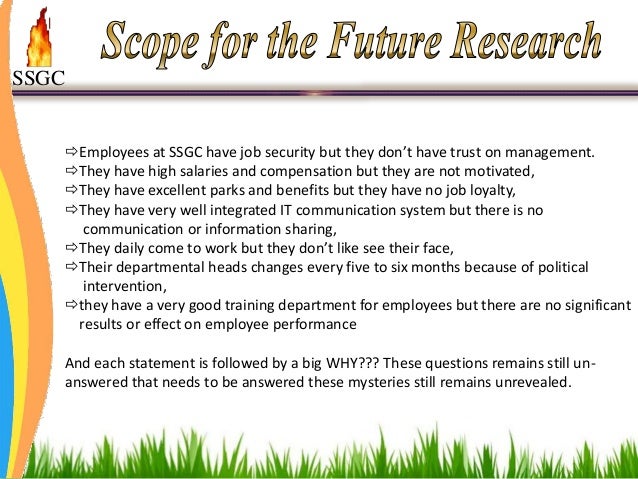 SSGC

Scope for the Future Research

⇨Employees at SSGC have job security but they don't have trust on management.
⇨They have high salaries and compensation but they are not motivated,
⇨They have excellent parks and benefits but they have no job loyalty,
⇨They have very well integrated IT communication system but there is no communication or information sharing,
⇨They daily come to work but they don't like see their face,
⇨Their departmental heads changes every five to six months because of political intervention,
⇨they have a very good training department for employees but there are no significant results or effect on employee performance

And each statement is followed by a big WHY??? These questions remains still unanswered that needs to be answered these mysteries still remains unrevealed.